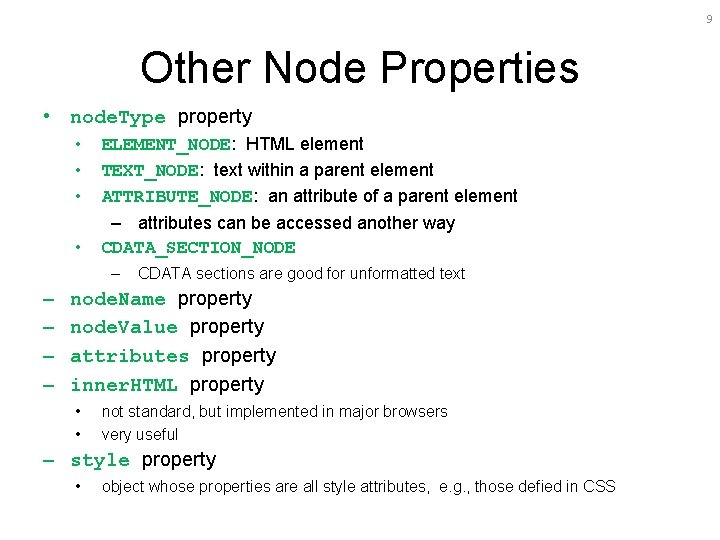 9

Other Node Properties

• nodeType property
  • ELEMENT_NODE: HTML element
  • TEXT_NODE: text within a parent element
  • ATTRIBUTE_NODE: an attribute of a parent element
    – attributes can be accessed another way
  • CDATA_SECTION_NODE
    – CDATA sections are good for unformatted text
– nodeName property
– nodeValue property
– attributes property
– innerHTML property
  • not standard, but implemented in major browsers
  • very useful
– style property
  • object whose properties are all style attributes, e.g., those defied in CSS